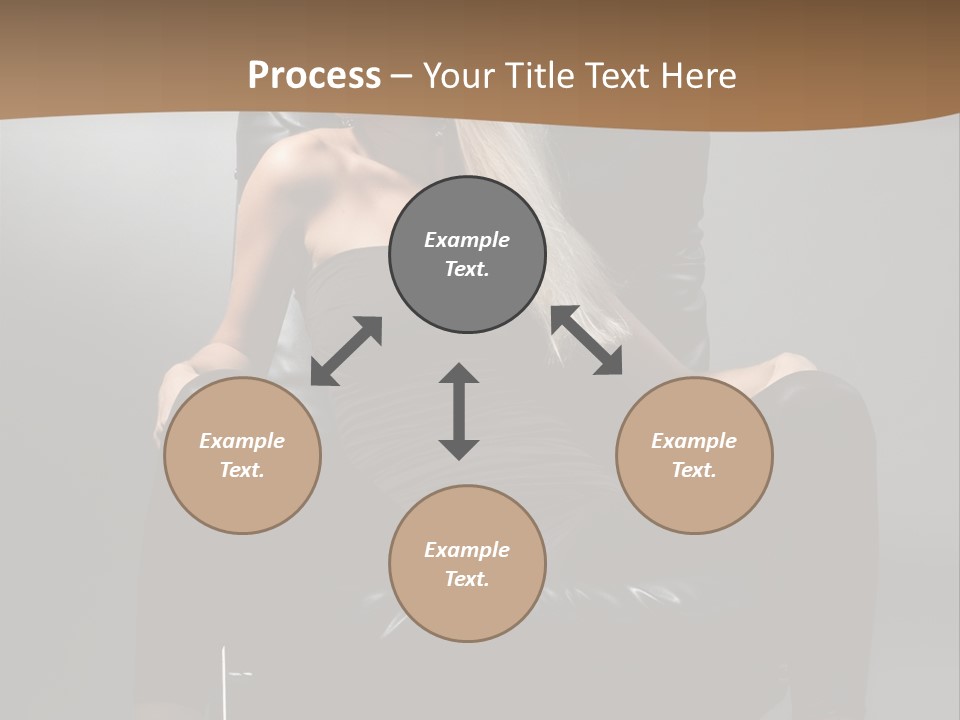 Process – Your Title Text Here

Example Text.

Example Text.

Example Text.

Example Text.